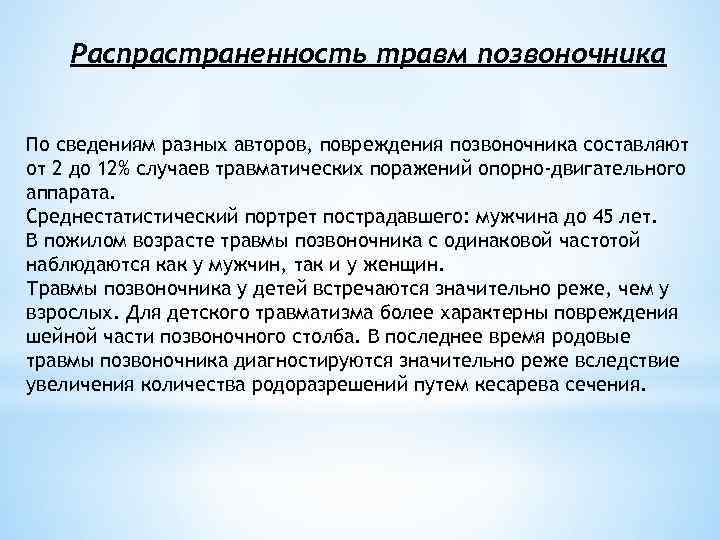 Распрастраненность травм позвоночника

По сведениям разных авторов, повреждения позвоночника составляют от 2 до 12% случаев травматических поражений опорно-двигательного аппарата.
Среднестатистический портрет пострадавшего: мужчина до 45 лет.
В пожилом возрасте травмы позвоночника с одинаковой частотой наблюдаются как у мужчин, так и у женщин.
Травмы позвоночника у детей встречаются значительно реже, чем у взрослых. Для детского травматизма более характерны повреждения шейной части позвоночного столба. В последнее время родовые травмы позвоночника диагностируются значительно реже вследствие увеличения количества родоразрешений путем кесарева сечения.